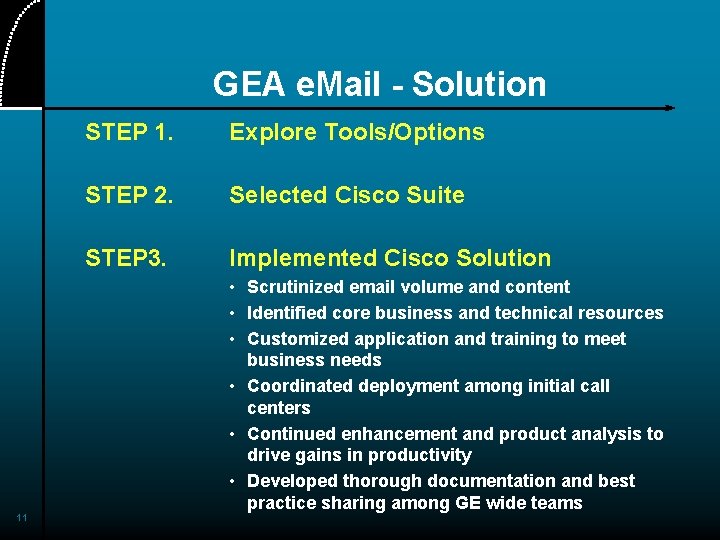 GEA eMail - Solution

STEP 1. Explore Tools/Options

STEP 2. Selected Cisco Suite

STEP3. Implemented Cisco Solution

• Scrutinized email volume and content
• Identified core business and technical resources
• Customized application and training to meet business needs
• Coordinated deployment among initial call centers
• Continued enhancement and product analysis to drive gains in productivity
• Developed thorough documentation and best practice sharing among GE wide teams

11